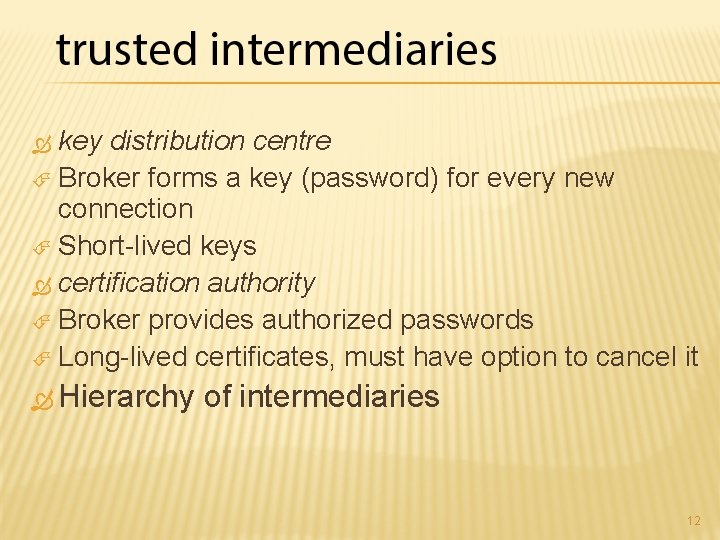 trusted intermediaries

key distribution centre

Broker forms a key (password) for every new connection

Short-lived keys

certification authority

Broker provides authorized passwords

Long-lived certificates, must have option to cancel it

Hierarchy of intermediaries

12